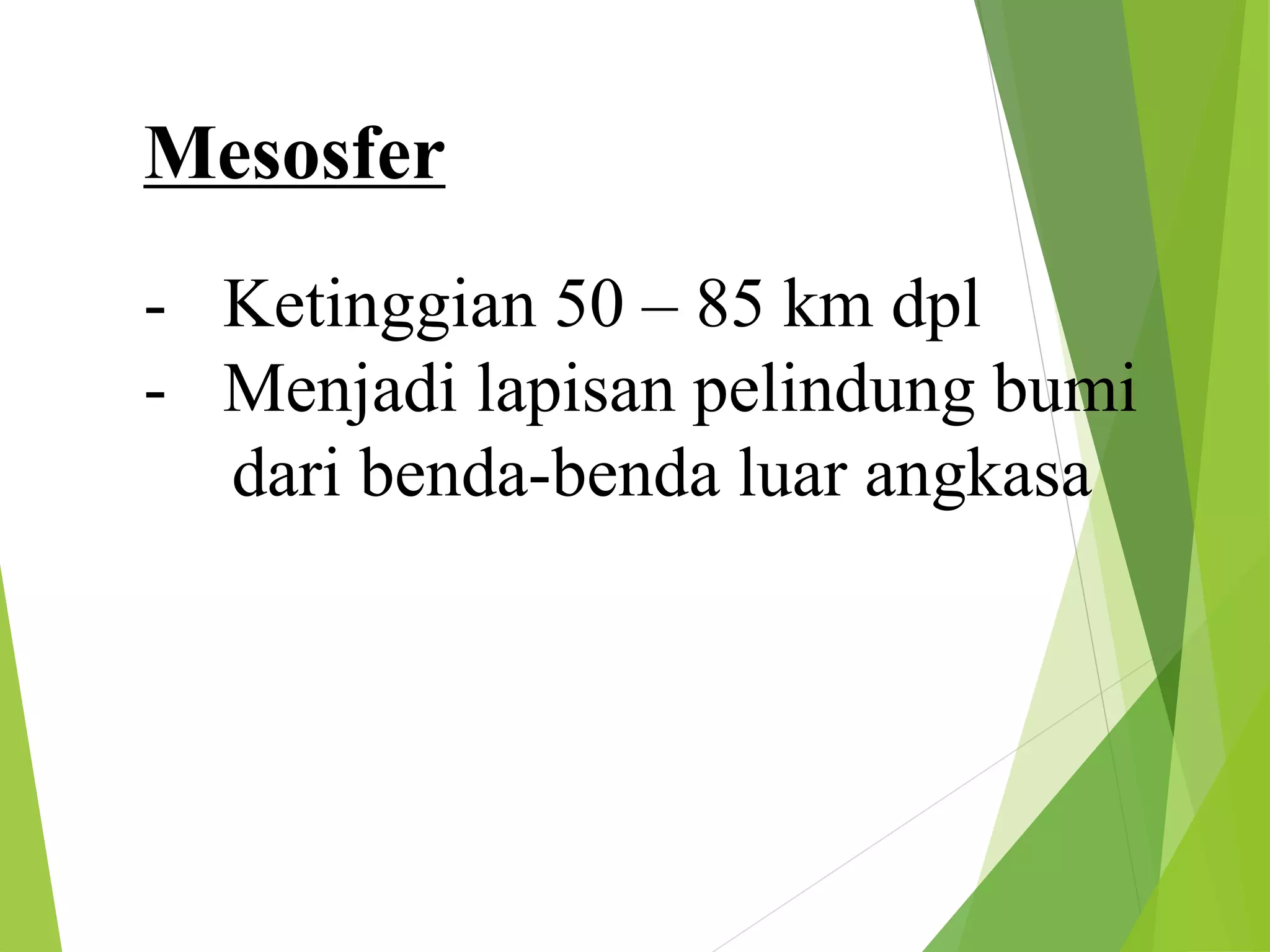 Mesosfer

- Ketinggian 50 – 85 km dpl
- Menjadi lapisan pelindung bumi dari benda-benda luar angkasa